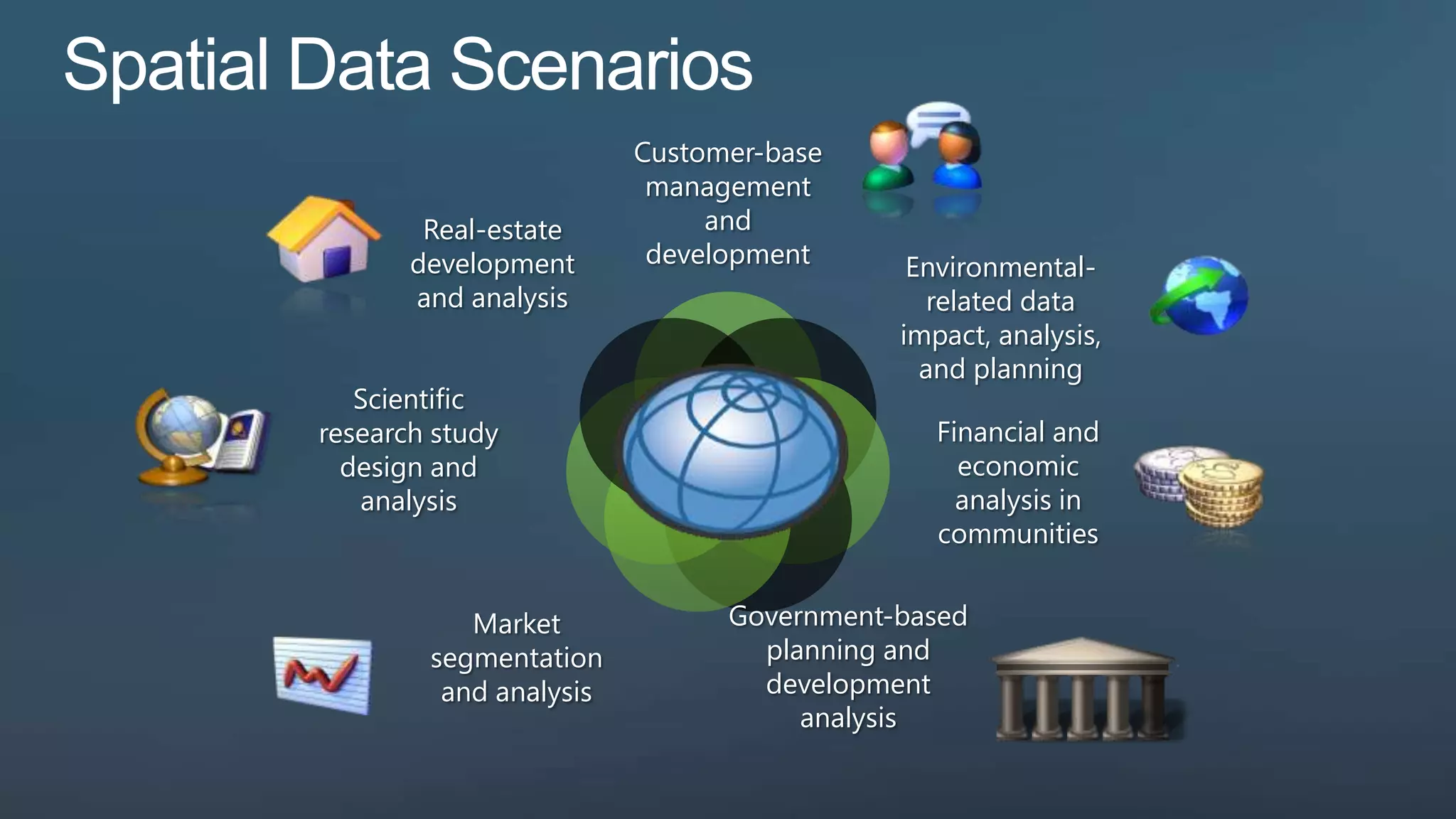 Spatial Data Scenarios

Customer-base management and development

Real-estate development and analysis

Environmental-related data impact, analysis, and planning

Scientific research study design and analysis

Financial and economic analysis in communities

Market segmentation and analysis

Government-based planning and development analysis